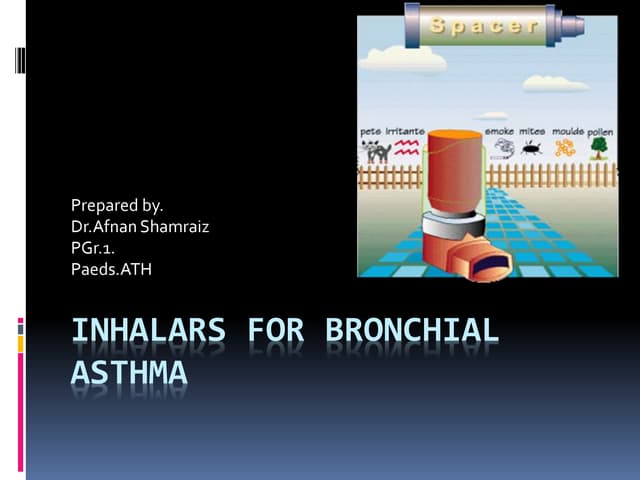 Spacer

pets irritants smoke mites moulds pollen

Prepared by.
Dr.Afnan Shamraiz
PGr.1.
Paeds.ATH

INHALARS FOR BRONCHIAL ASTHMA